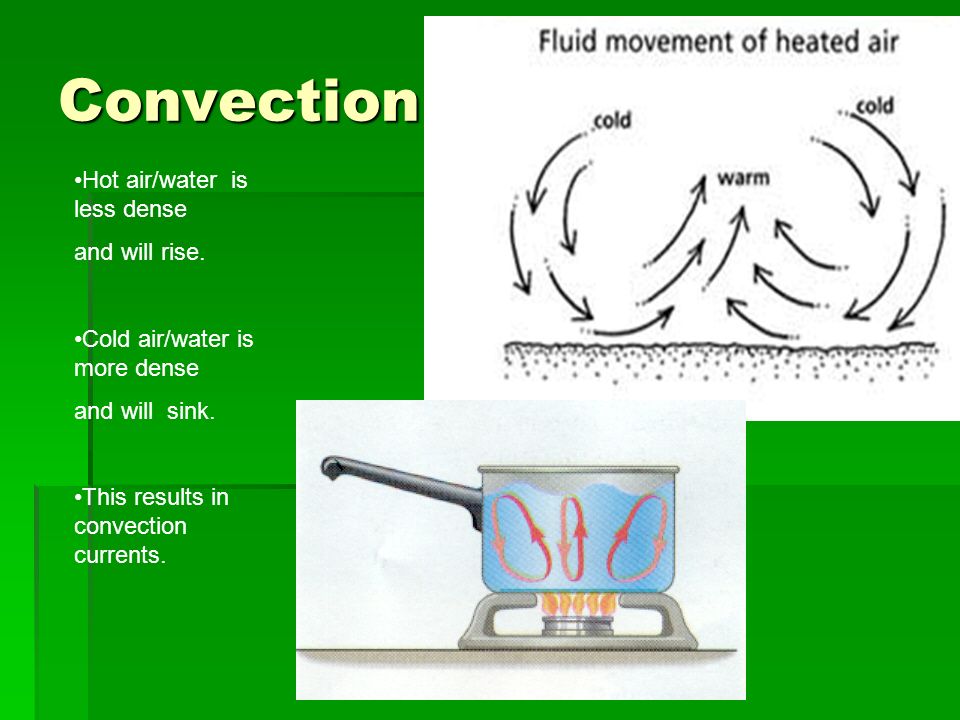 Convection

•Hot air/water is less dense

and will rise.

•Cold air/water is more dense

and will sink.

•This results in convection currents.

Fluid movement of heated air

cold

warm

cold